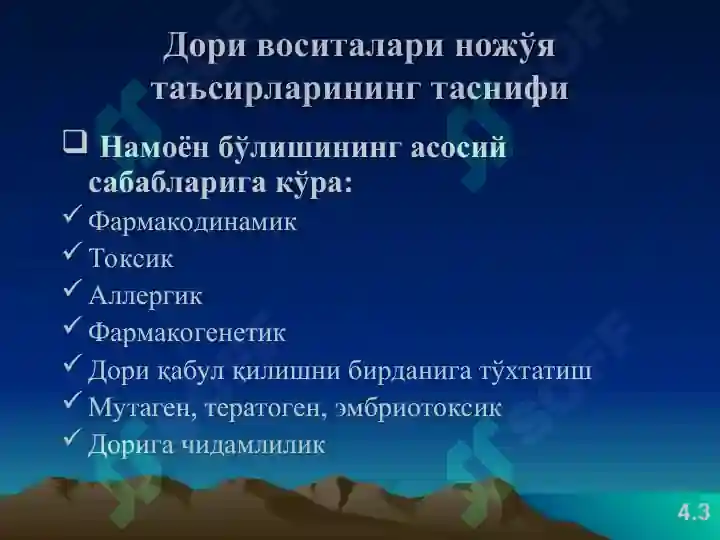 Дори воситалари ножўя таъсирларининг таснифи

❑ Намоён бўлишининг асосий сабабларига кўра:

✓ Фармакодинамик
✓ Токсик
✓ Аллергик
✓ Фармакогенетик
✓ Дори қабул қилишни бирданига тўхтатиш
✓ Мутаген, тератоген, эмбриотоксик
✓ Дорига чидамлилик

4.3